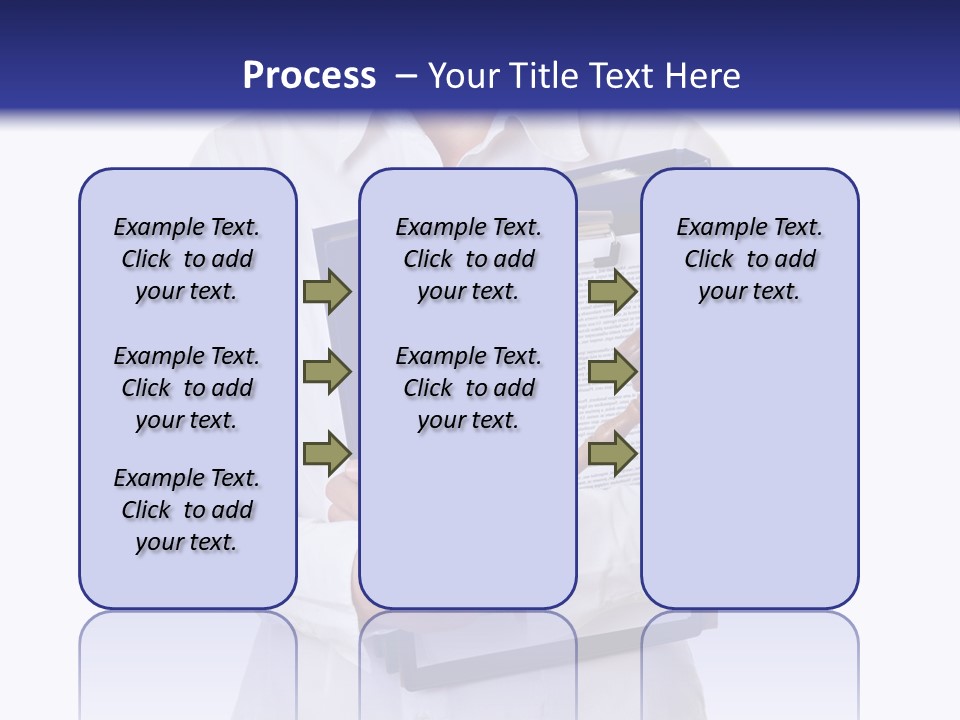 Process – Your Title Text Here

Example Text. Click to add your text.

Example Text. Click to add your text.

Example Text. Click to add your text.

Example Text. Click to add your text.

Example Text. Click to add your text.

Example Text. Click to add your text.